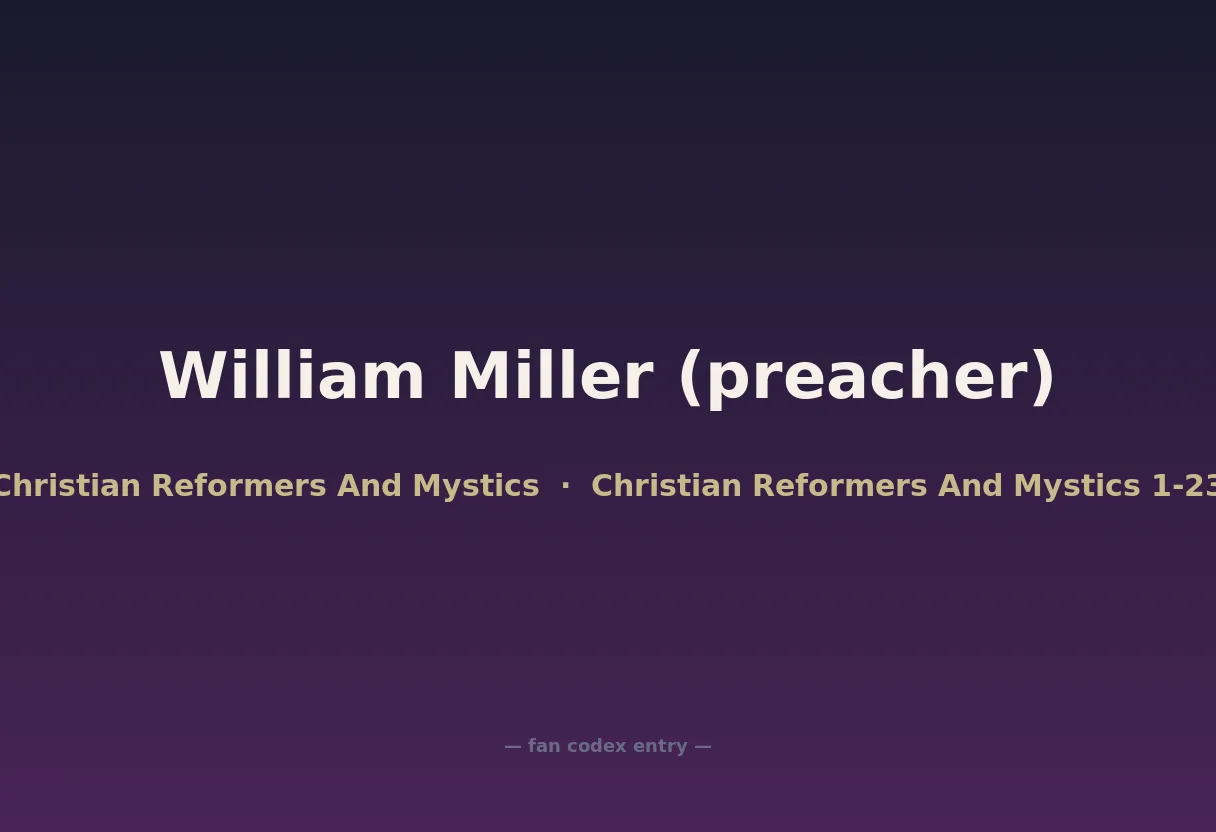 William Miller (preacher)

Christian Reformers And Mystics · Christian Reformers And Mystics 1-23

— fan codex entry —